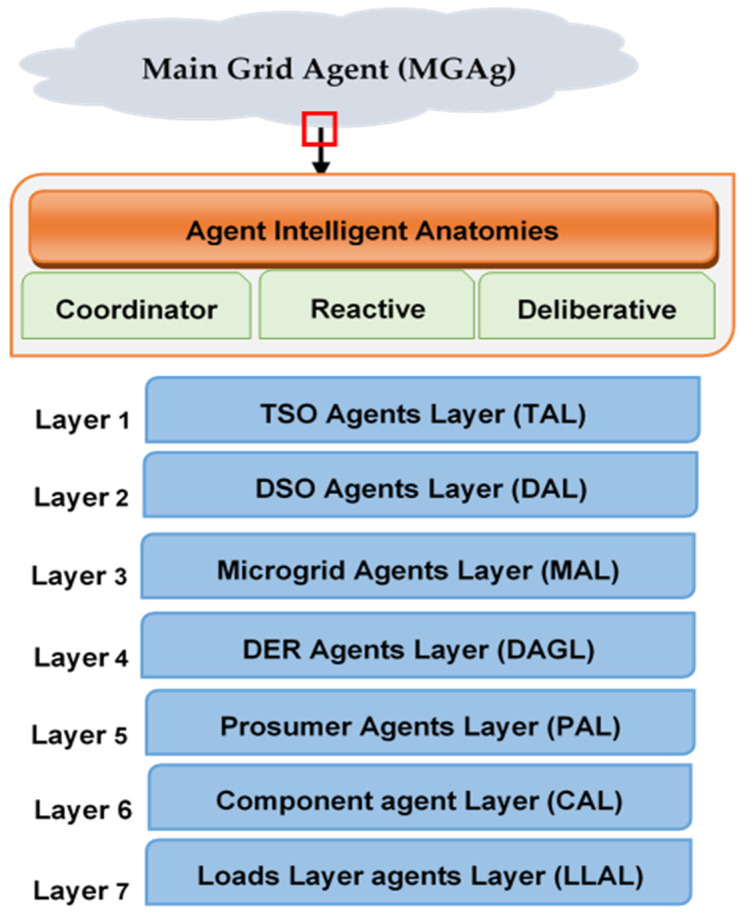 Main Grid Agent (MGAg)

Agent Intelligent Anatomies

Coordinator

Reactive

Deliberative

Layer 1
TSO Agents Layer (TAL)

Layer 2
DSO Agents Layer (DAL)

Layer 3
Microgrid Agents Layer (MAL)

Layer 4
DER Agents Layer (DAGL)

Layer 5
Prosumer Agents Layer (PAL)

Layer 6
Component agent Layer (CAL)

Layer 7
Loads Layer agents Layer (LLAL)